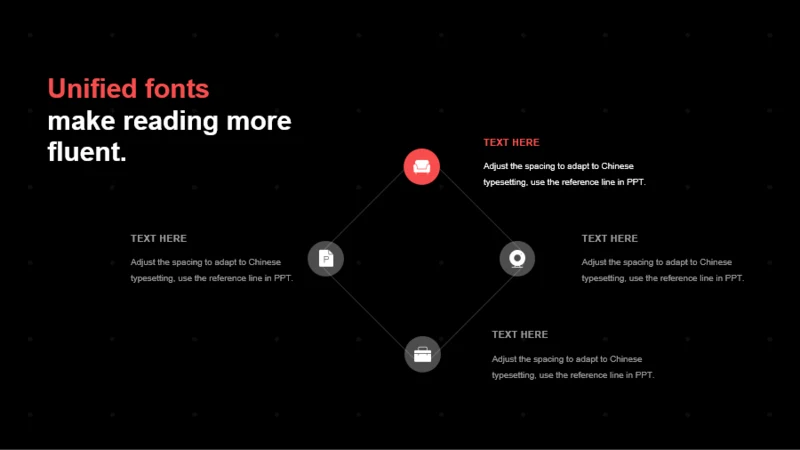 Unified fonts make reading more fluent.

TEXT HERE

Adjust the spacing to adapt to Chinese typesetting, use the reference line in PPT.

TEXT HERE

Adjust the spacing to adapt to Chinese typesetting, use the reference line in PPT.

P

TEXT HERE

Adjust the spacing to adapt to Chinese typesetting, use the reference line in PPT.

TEXT HERE

Adjust the spacing to adapt to Chinese typesetting, use the reference line in PPT.